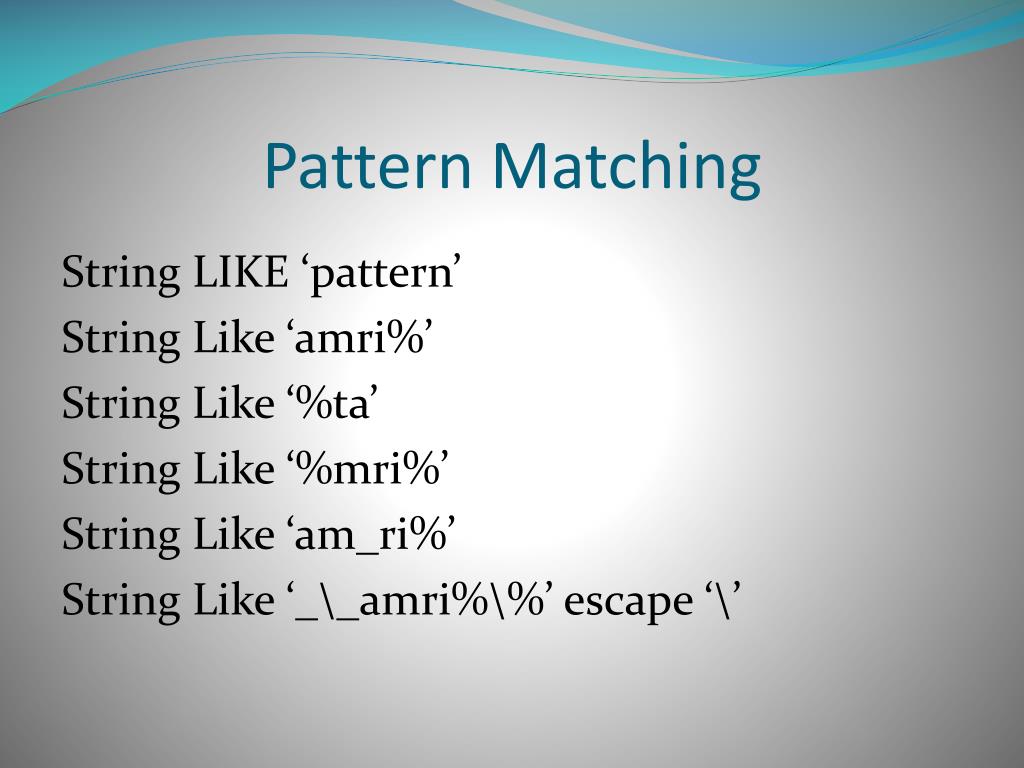 Pattern Matching

String LIKE ‘pattern’
String Like ‘amri%’
String Like ‘%ta’
String Like ‘%mri%’
String Like ‘am_ri%’
String Like ‘_\_amri%\%’ escape ‘\’